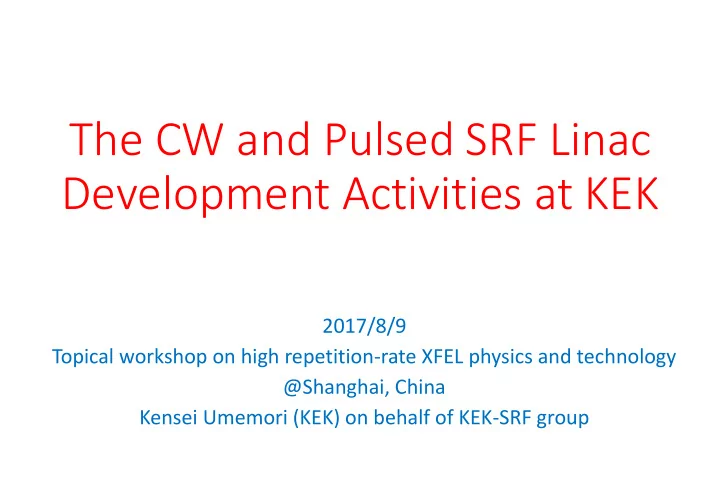 The CW and Pulsed SRF Linac Development Activities at KEK

2017/8/9
Topical workshop on high repetition-rate XFEL physics and technology
@Shanghai, China
Kensei Umemori (KEK) on behalf of KEK-SRF group